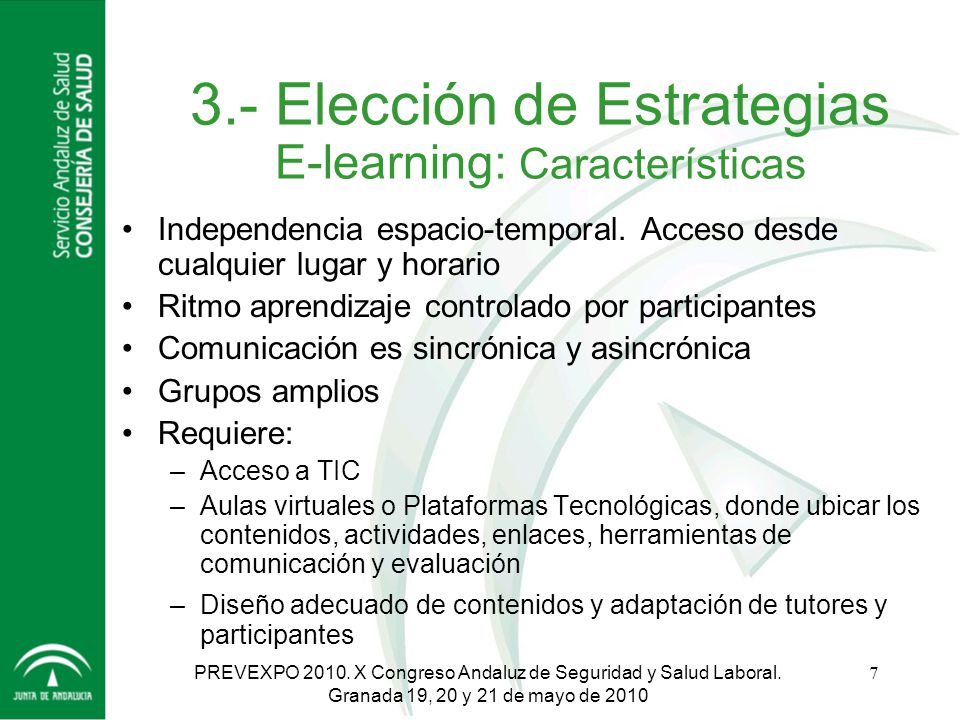 Servicio Andaluz de Salud
CONSEJERÍA DE SALUD

3.- Elección de Estrategias
E-learning: Características

• Independencia espacio-temporal. Acceso desde cualquier lugar y horario
• Ritmo aprendizaje controlado por participantes
• Comunicación es sincrónica y asincrónica
• Grupos amplios
• Requiere:
– Acceso a TIC
– Aulas virtuales o Plataformas Tecnológicas, donde ubicar los contenidos, actividades, enlaces, herramientas de comunicación y evaluación
– Diseño adecuado de contenidos y adaptación de tutores y participantes

JUNTA DE ANDALUCIA

PREVEXPO 2010. X Congreso Andaluz de Seguridad y Salud Laboral. Granada 19, 20 y 21 de mayo de 2010

7